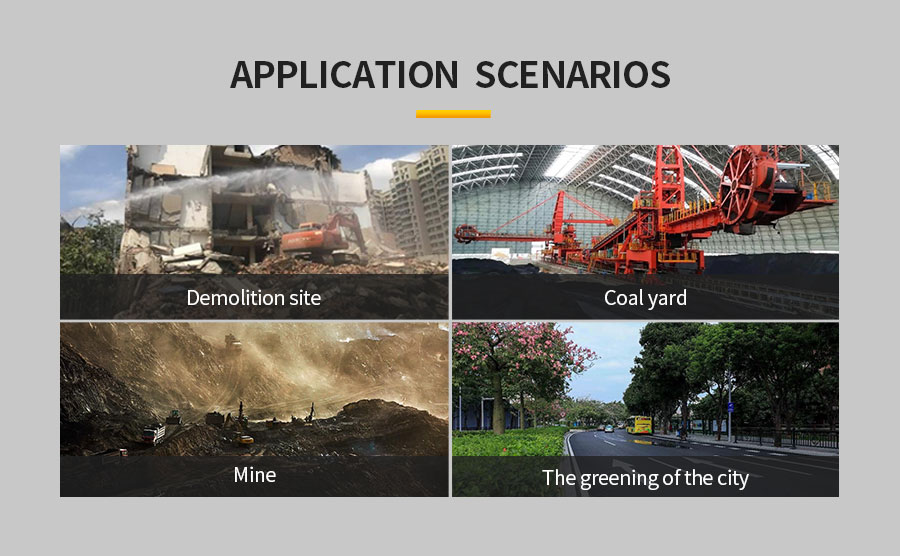 APPLICATION SCENARIOS

Demolition site

Coal yard

Mine

The greening of the city